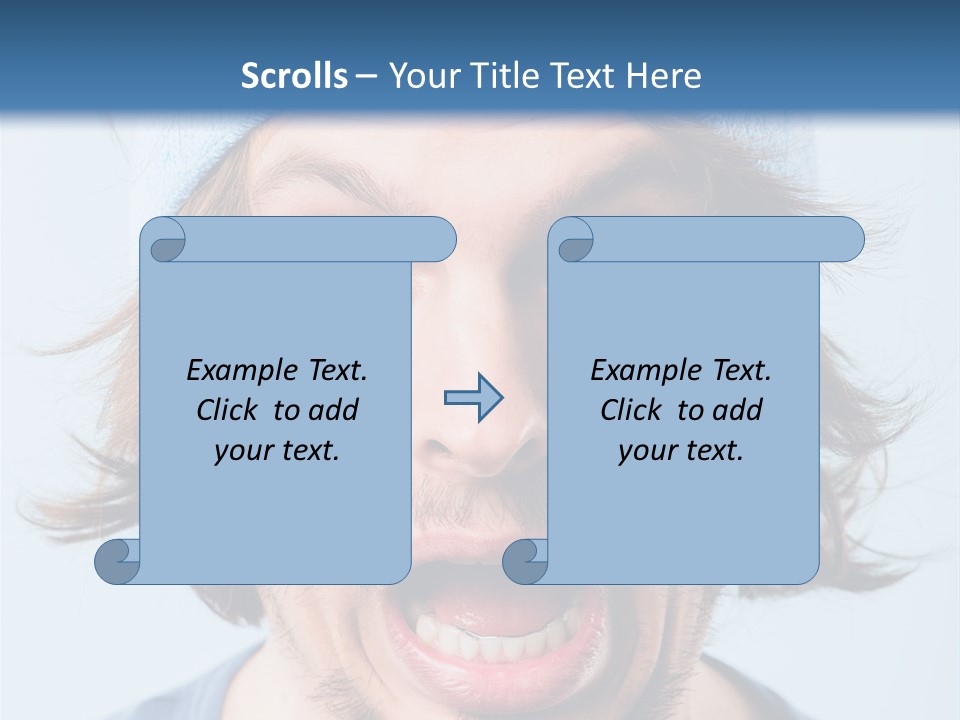 Scrolls – Your Title Text Here

Example Text. Click to add your text.

Example Text. Click to add your text.